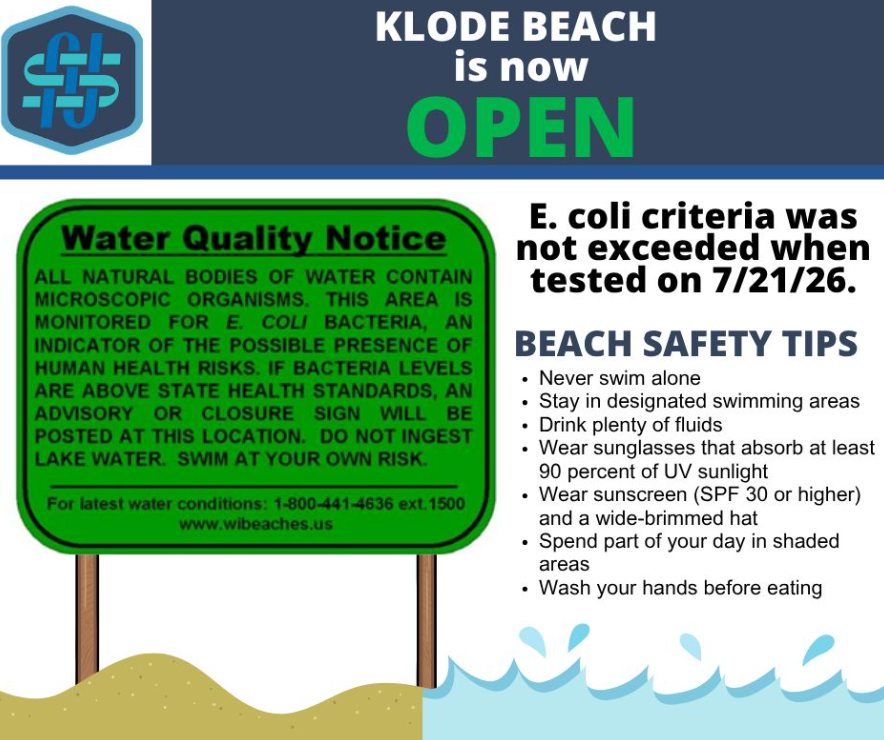 KLODE BEACH
is now
OPEN

Water Quality Notice

ALL NATURAL BODIES OF WATER CONTAIN MICROSCOPIC ORGANISMS. THIS AREA IS MONITORED FOR E. COLI BACTERIA, AN INDICATOR OF THE POSSIBLE PRESENCE OF HUMAN HEALTH RISKS. IF BACTERIA LEVELS ARE ABOVE STATE HEALTH STANDARDS, AN ADVISORY OR CLOSURE SIGN WILL BE POSTED AT THIS LOCATION. DO NOT INGEST LAKE WATER. SWIM AT YOUR OWN RISK.

For latest water conditions: 1-800-441-4636 ext.1500
www.wibeaches.us

E. coli criteria was not exceeded when tested on 7/21/26.

BEACH SAFETY TIPS
• Never swim alone
• Stay in designated swimming areas
• Drink plenty of fluids
• Wear sunglasses that absorb at least 90 percent of UV sunlight
• Wear sunscreen (SPF 30 or higher) and a wide-brimmed hat
• Spend part of your day in shaded areas
• Wash your hands before eating